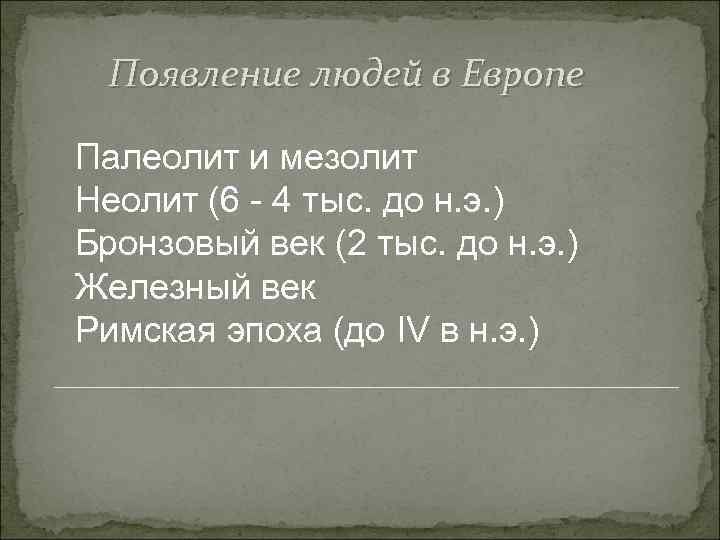 Появление людей в Европе

Палеолит и мезолит
Неолит (6 - 4 тыс. до н.э.)
Бронзовый век (2 тыс. до н.э.)
Железный век
Римская эпоха (до IV в н.э.)